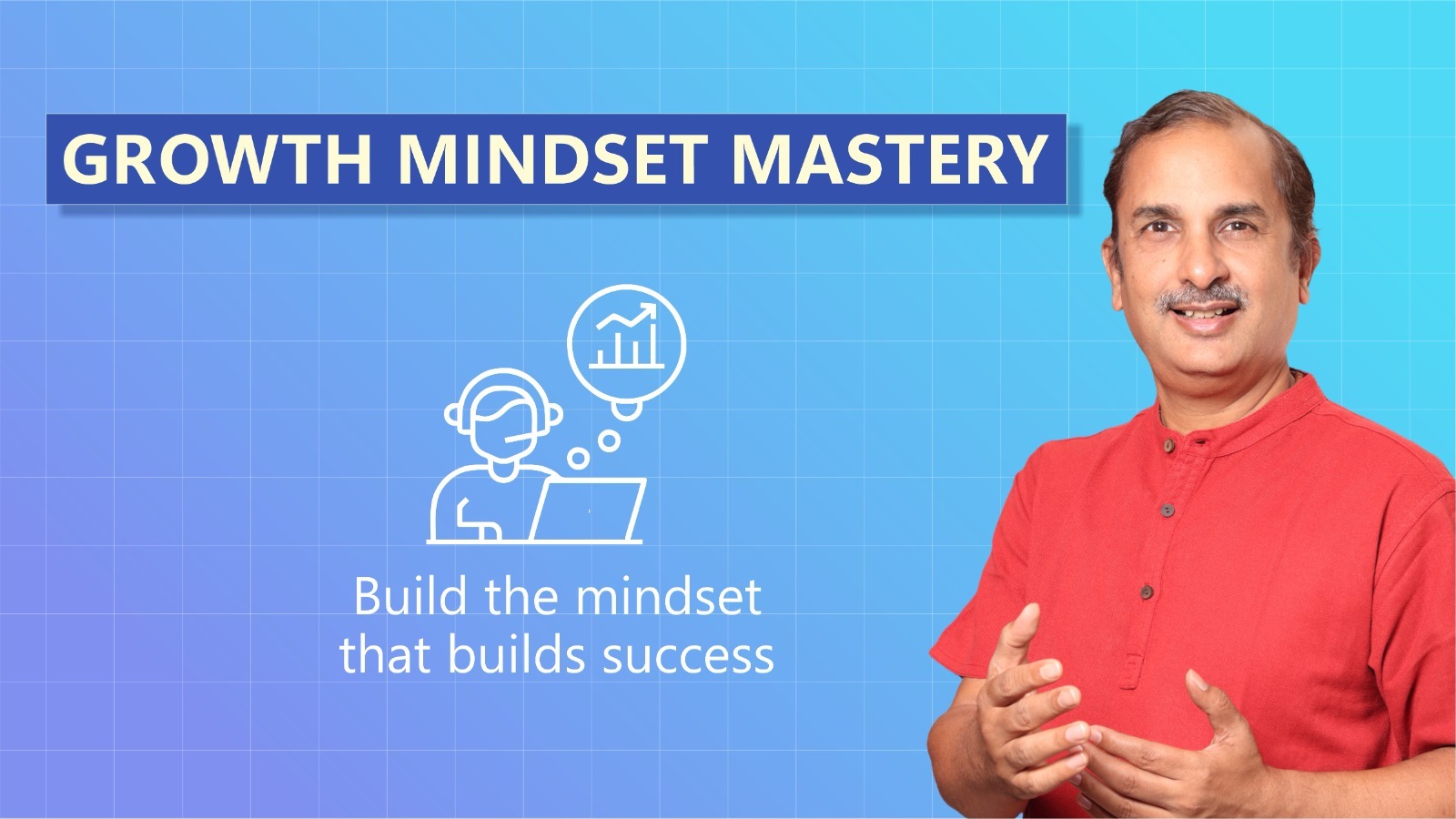 GROWTH MINDSET MASTERY

Build the mindset that builds success